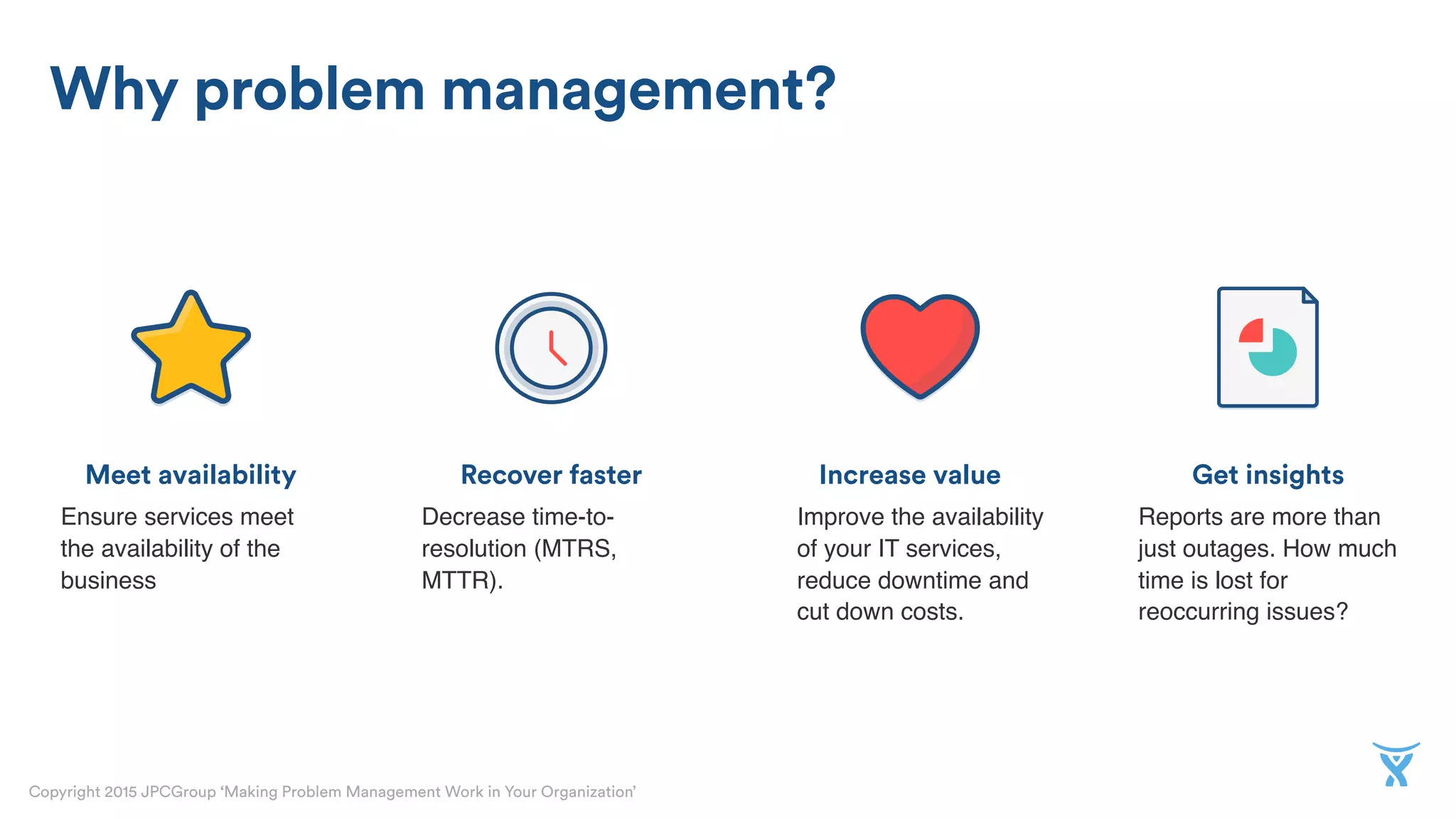 Why problem management?

Meet availability

Ensure services meet the availability of the business

Recover faster

Decrease time-to-resolution (MTRS, MTTR).

Increase value

Improve the availability of your IT services, reduce downtime and cut down costs.

Get insights

Reports are more than just outages. How much time is lost for reoccurring issues?

Copyright 2015 JPCGroup ‘Making Problem Management Work in Your Organization’